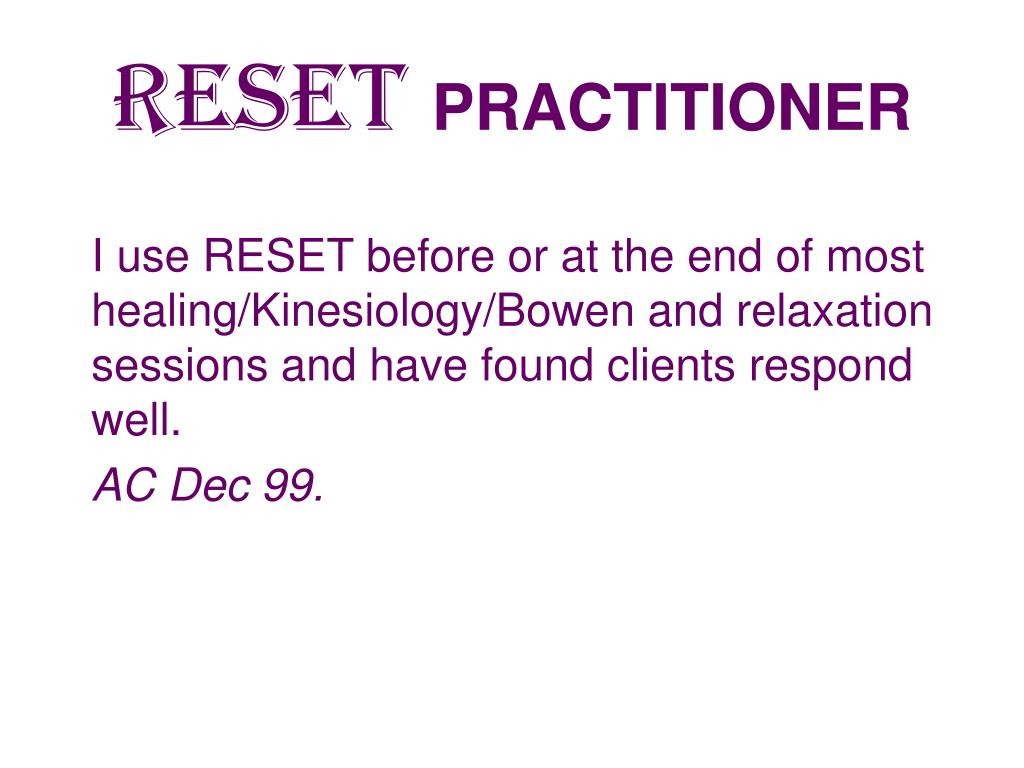 RESET PRACTITIONER

I use RESET before or at the end of most healing/Kinesiology/Bowen and relaxation sessions and have found clients respond well.

AC Dec 99.